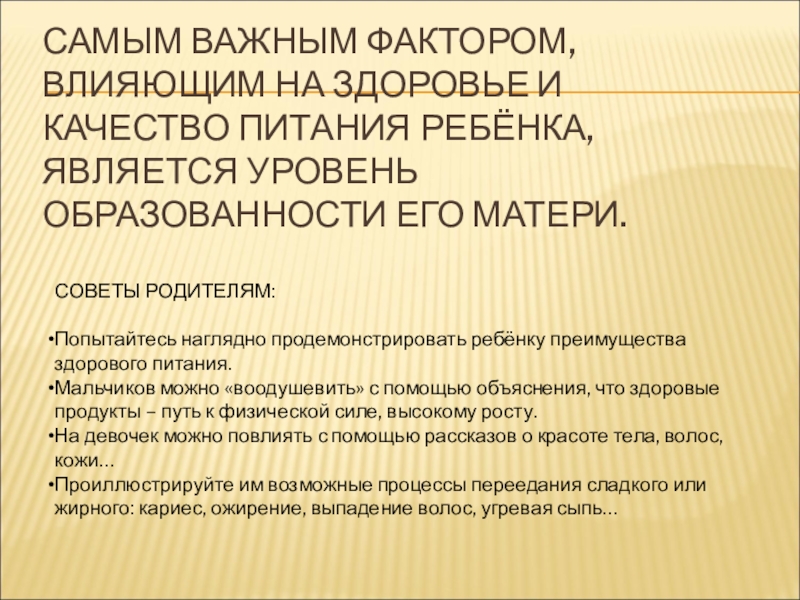 САМЫМ ВАЖНЫМ ФАКТОРОМ, ВЛИЯЮЩИМ НА ЗДОРОВЬЕ И КАЧЕСТВО ПИТАНИЯ РЕБЁНКА, ЯВЛЯЕТСЯ УРОВЕНЬ ОБРАЗОВАННОСТИ ЕГО МАТЕРИ.

СОВЕТЫ РОДИТЕЛЯМ:

•Попытайтесь наглядно продемонстрировать ребёнку преимущества здорового питания.
•Мальчиков можно «воодушевить» с помощью объяснения, что здоровые продукты – путь к физической силе, высокому росту.
•На девочек можно повлиять с помощью рассказов о красоте тела, волос, кожи…
•Проиллюстрируйте им возможные процессы переедания сладкого или жирного: кариес, ожирение, выпадение волос, угревая сыпь…